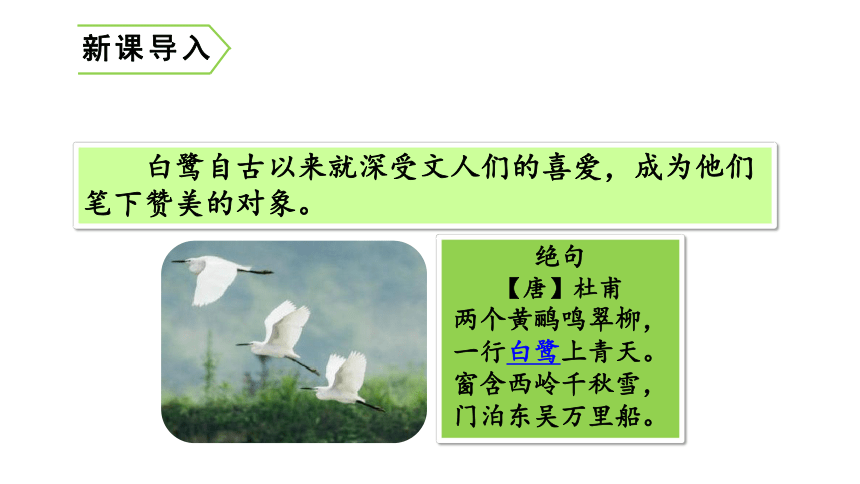 新课导入

白鹭自古以来就深受文人们的喜爱，成为他们笔下赞美的对象。

绝句

【唐】杜甫

两个黄鹂鸣翠柳，

一行白鹭上青天。

窗含西岭千秋雪，

门泊东吴万里船。